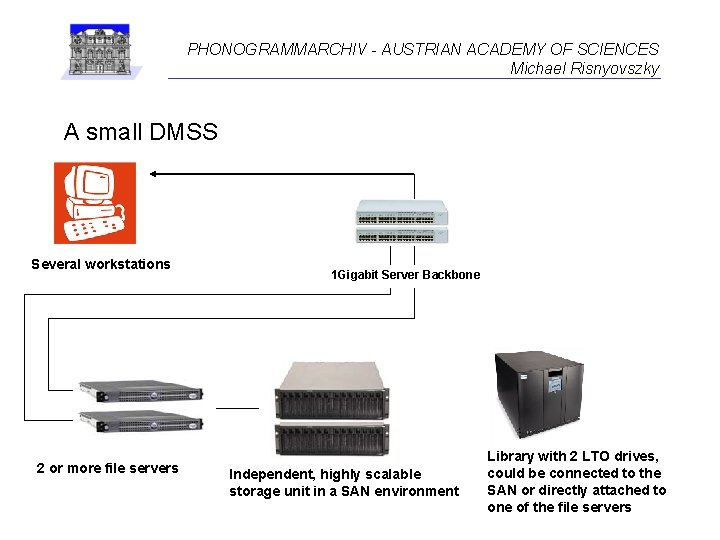 PHONOGRAMMARCHIV - AUSTRIAN ACADEMY OF SCIENCES
Michael Risnyovszky

A small DMSS

Several workstations

1Gigabit Server Backbone

2 or more file servers

Independent, highly scalable storage unit in a SAN environment

Library with 2 LTO drives, could be connected to the SAN or directly attached to one of the file servers